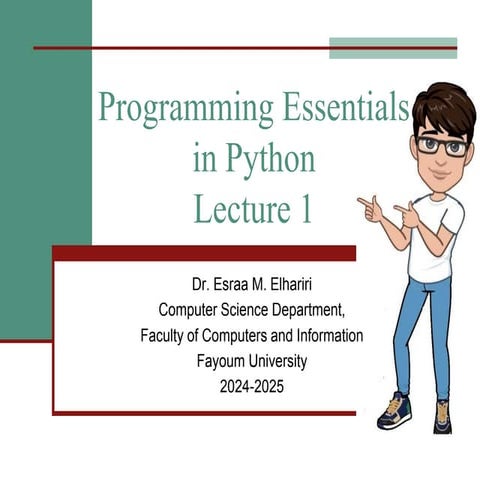 Programming Essentials in Python
Lecture 1

Dr. Esraa M. Elhariri
Computer Science Department,
Faculty of Computers and Information
Fayoum University
2024-2025